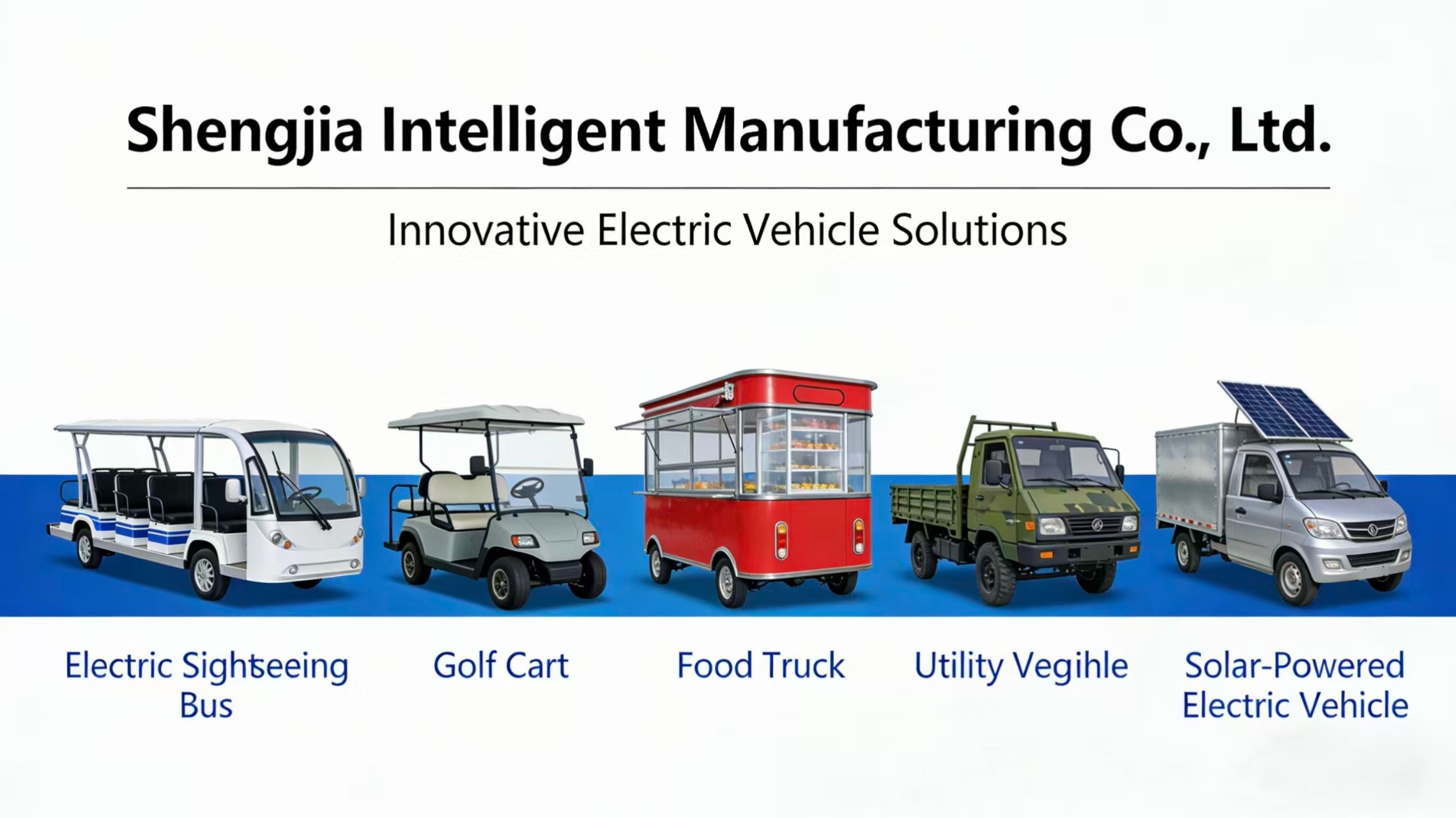 Shengjia Intelligent Manufacturing Co., Ltd.

Innovative Electric Vehicle Solutions

Electric Sightseeing Bus

Golf Cart

Food Truck

Utility Vegihle

Solar-Powered Electric Vehicle